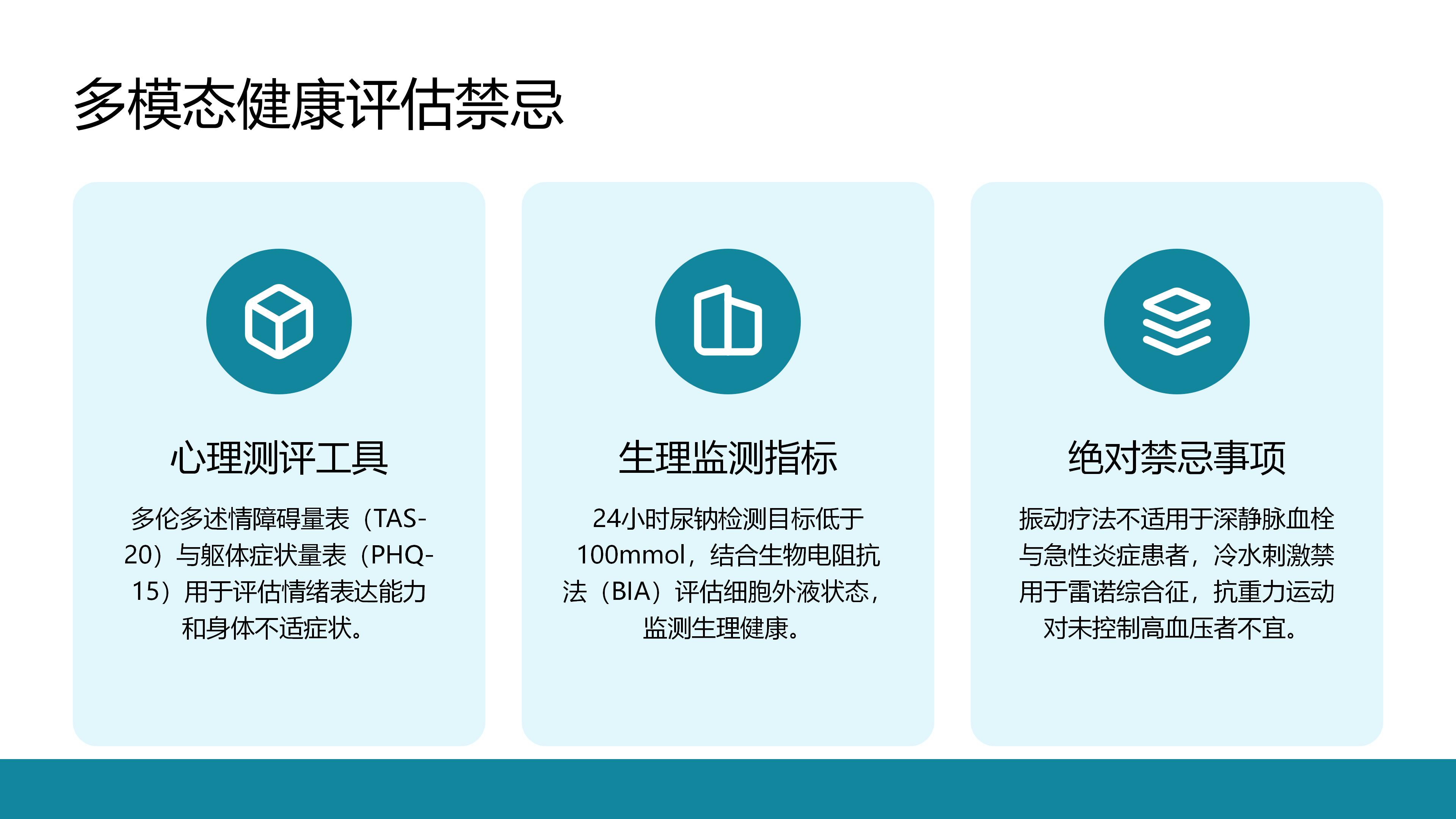 多模态健康评估禁忌

心理测评工具

多伦多述情障碍量表（TAS-20）与躯体症状量表（PHQ-15）用于评估情绪表达能力和身体不适症状。

生理监测指标

24小时尿钠检测目标低于100mmol，结合生物电阻抗法（BIA）评估细胞外液状态，监测生理健康。

绝对禁忌事项

振动疗法不适用于深静脉血栓与急性炎症患者，冷水刺激禁用于雷诺综合征，抗重力运动对未控制高血压者不宜。